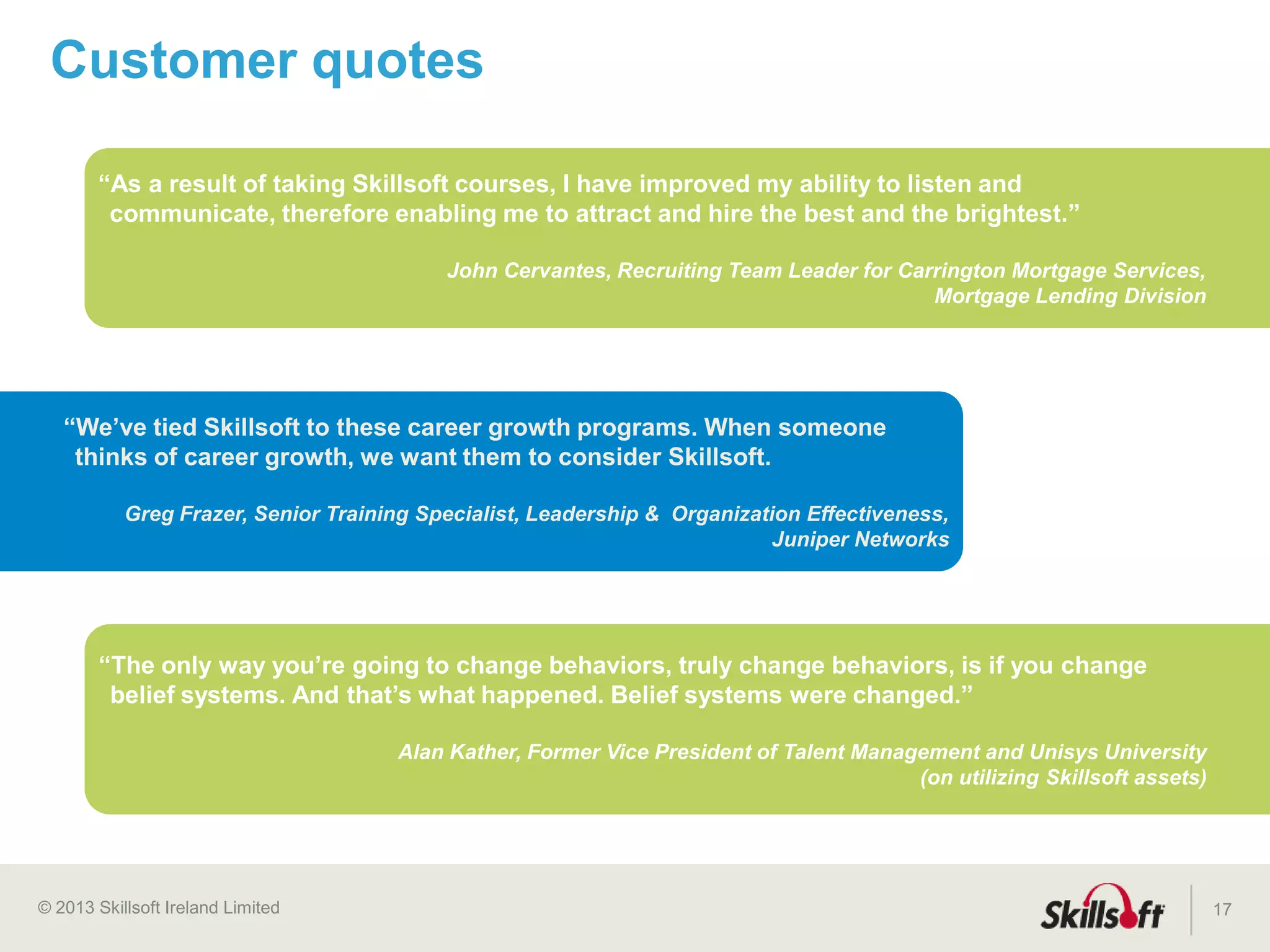 Customer quotes

“As a result of taking Skillsoft courses, I have improved my ability to listen and communicate, therefore enabling me to attract and hire the best and the brightest.”

John Cervantes, Recruiting Team Leader for Carrington Mortgage Services, Mortgage Lending Division

“We’ve tied Skillsoft to these career growth programs. When someone thinks of career growth, we want them to consider Skillsoft.

Greg Frazer, Senior Training Specialist, Leadership & Organization Effectiveness, Juniper Networks

“The only way you’re going to change behaviors, truly change behaviors, is if you change belief systems. And that’s what happened. Belief systems were changed.”

Alan Kather, Former Vice President of Talent Management and Unisys University (on utilizing Skillsoft assets)

© 2013 Skillsoft Ireland Limited

Skillsoft

17